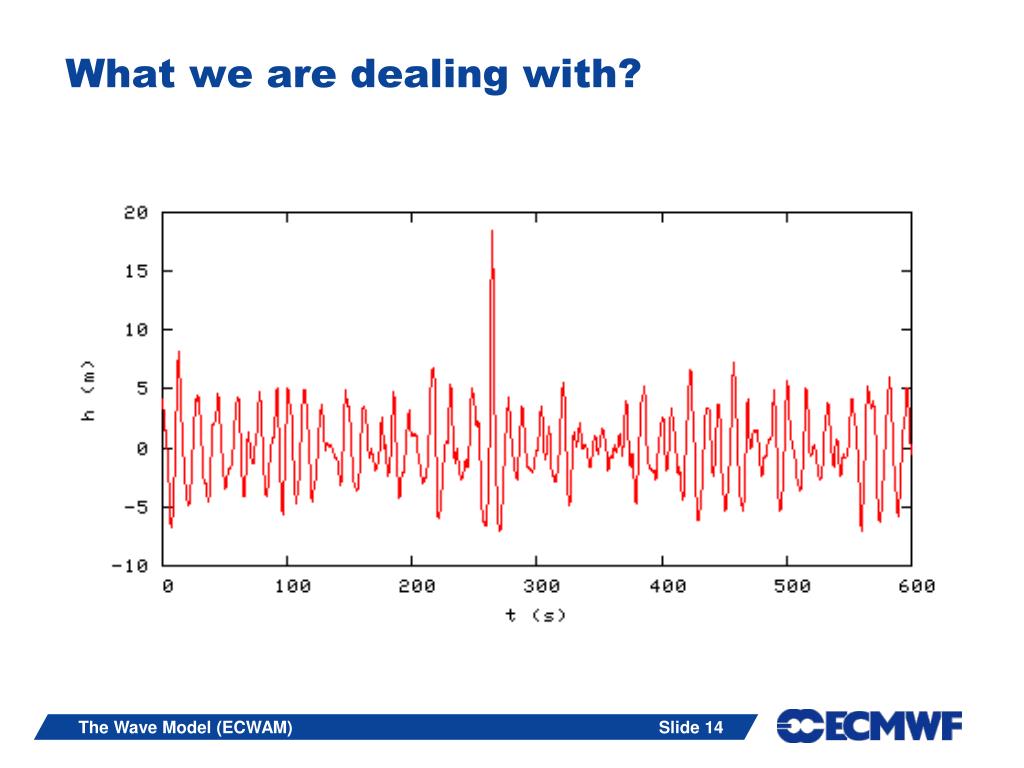 What we are dealing with?

20
15
10
5
0
−5
−10
h (m)
0
100
200
300
400
500
600
t (s)

The Wave Model (ECWAM)
Slide 14
ECMWF